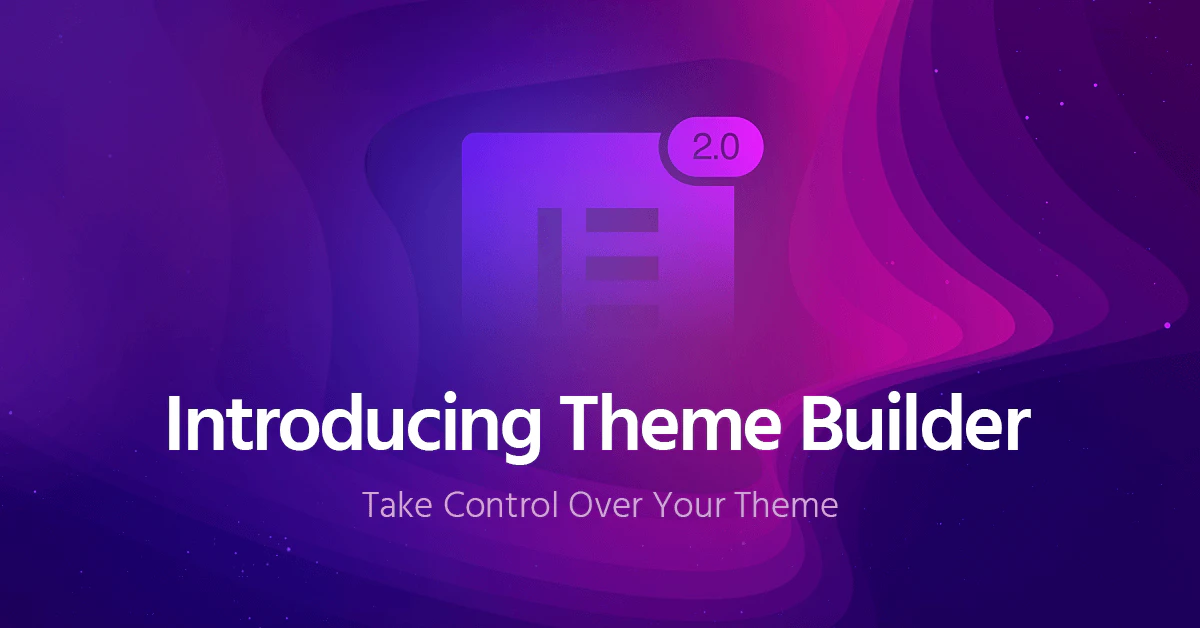 2.0

Introducing Theme Builder

Take Control Over Your Theme